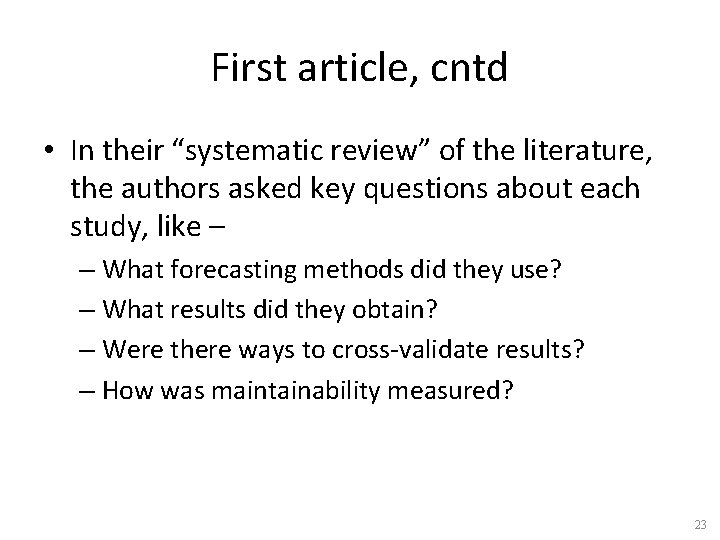 First article, cntd

• In their “systematic review” of the literature, the authors asked key questions about each study, like –
– What forecasting methods did they use?
– What results did they obtain?
– Were there ways to cross-validate results?
– How was maintainability measured?

23